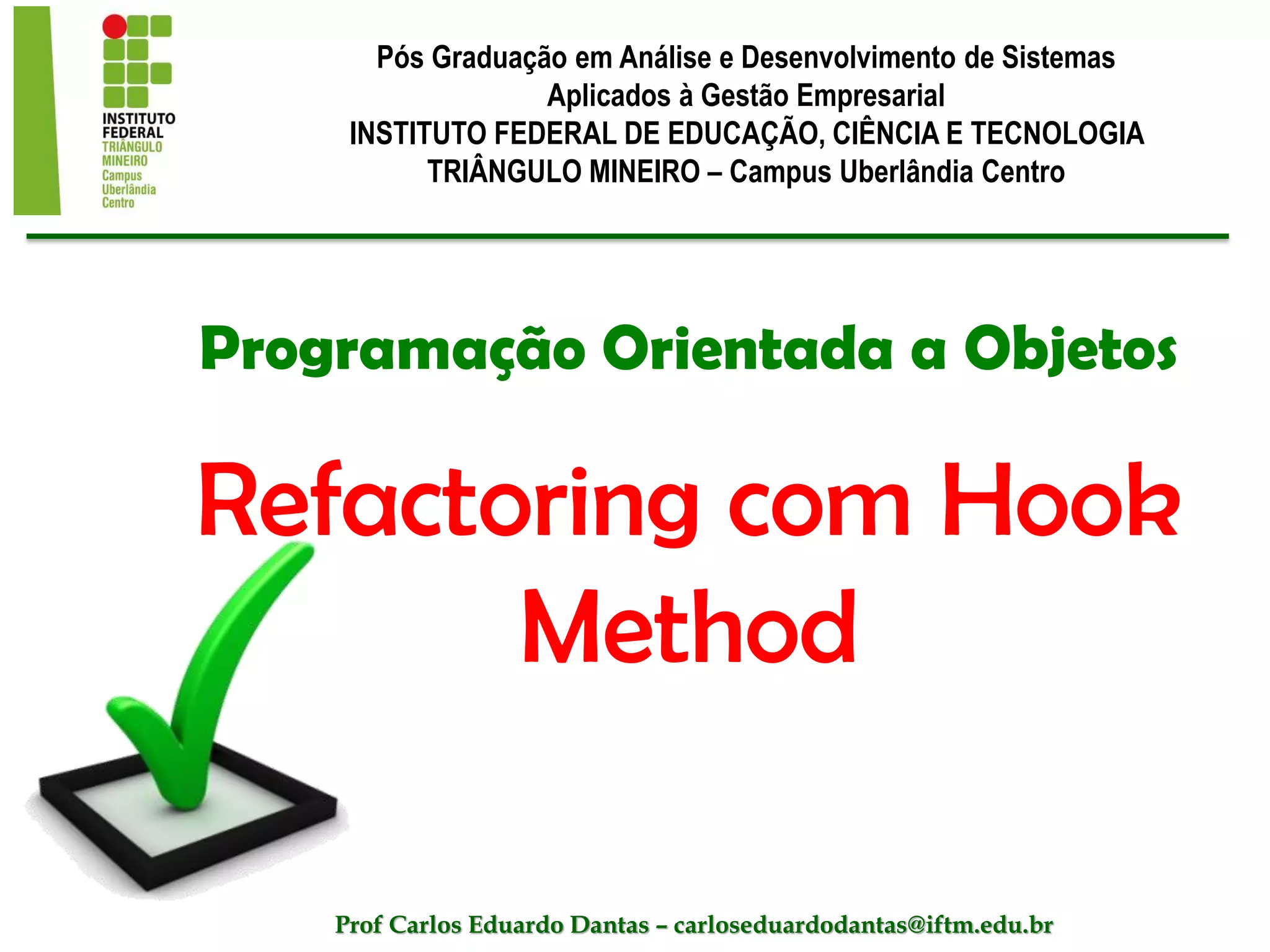 INSTITUTO FEDERAL TRIÂNGULO MINEIRO Campus Uberlândia Centro

Pós Graduação em Análise e Desenvolvimento de Sistemas Aplicados à Gestão Empresarial
INSTITUTO FEDERAL DE EDUCAÇÃO, CIÊNCIA E TECNOLOGIA TRIÂNGULO MINEIRO – Campus Uberlândia Centro

Programação Orientada a Objetos

Refactoring com Hook Method

Prof Carlos Eduardo Dantas – carloseduardodantas@iftm.edu.br